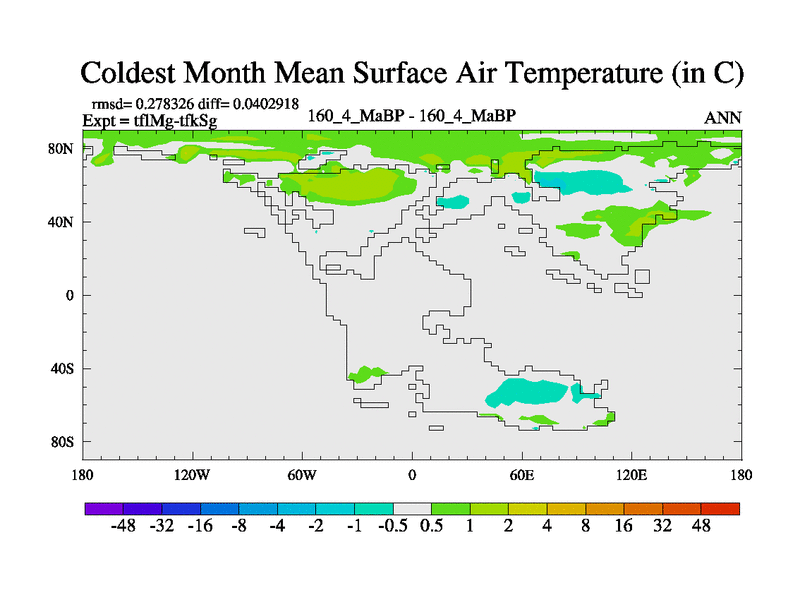 Coldest Month Mean Surface Air Temperature (in C)

rmsd= 0.278326 diff= 0.0402918
Expt = tflMg-tfkSg

160_4_MaBP - 160_4_MaBP

ANN

80N
40N
0
40S
80S

180
120W
60W
0
60E
120E
180

-48 -32 -16 -8 -4 -2 -1 -0.5 0.5 1 2 4 8 16 32 48